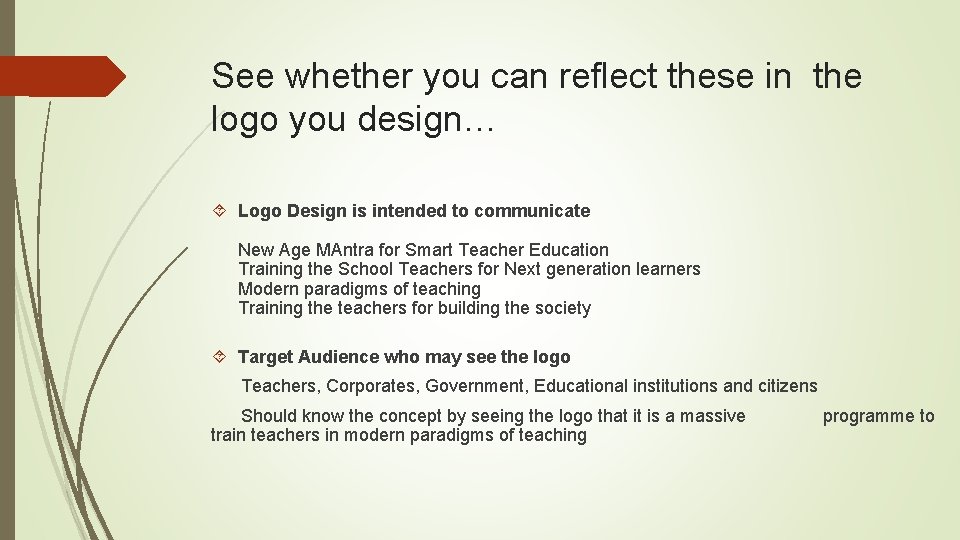 See whether you can reflect these in the logo you design…

Logo Design is intended to communicate

New Age MAntra for Smart Teacher Education
Training the School Teachers for Next generation learners
Modern paradigms of teaching
Training the teachers for building the society

Target Audience who may see the logo

Teachers, Corporates, Government, Educational institutions and citizens

Should know the concept by seeing the logo that it is a massive programme to train teachers in modern paradigms of teaching